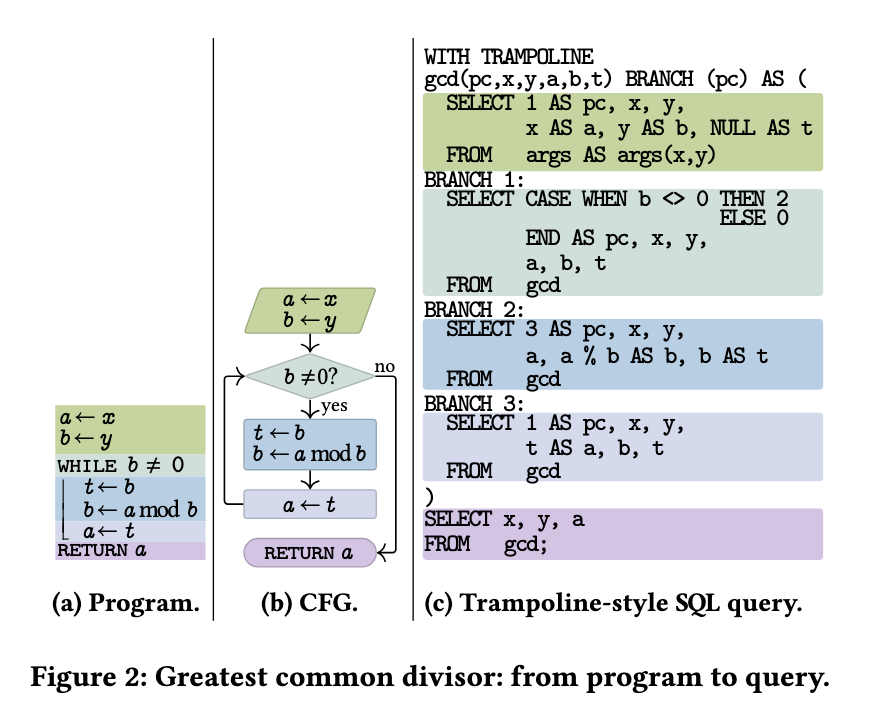 $a \leftarrow x$
$b \leftarrow y$
WHILE $b \neq 0$
$t \leftarrow b$
$b \leftarrow a \bmod b$
$a \leftarrow t$
RETURN $a$

(a) Program.

$a \leftarrow x$
$b \leftarrow y$
$b \neq 0$?
no
yes
$t \leftarrow b$
$b \leftarrow a \bmod b$
$a \leftarrow t$
RETURN $a$

(b) CFG.

WITH TRAMPOLINE
gcd(pc,x,y,a,b,t) BRANCH (pc) AS (
SELECT 1 AS pc, x, y,
x AS a, y AS b, NULL AS t
FROM args AS args(x,y)
BRANCH 1:
SELECT CASE WHEN b <> 0 THEN 2
ELSE 0
END AS pc, x, y,
a, b, t
FROM gcd
BRANCH 2:
SELECT 3 AS pc, x, y,
a, a % b AS b, b AS t
FROM gcd
BRANCH 3:
SELECT 1 AS pc, x, y,
t AS a, b, t
FROM gcd
)
SELECT x, y, a
FROM gcd;

(c) Trampoline-style SQL query.

Figure 2: Greatest common divisor: from program to query.